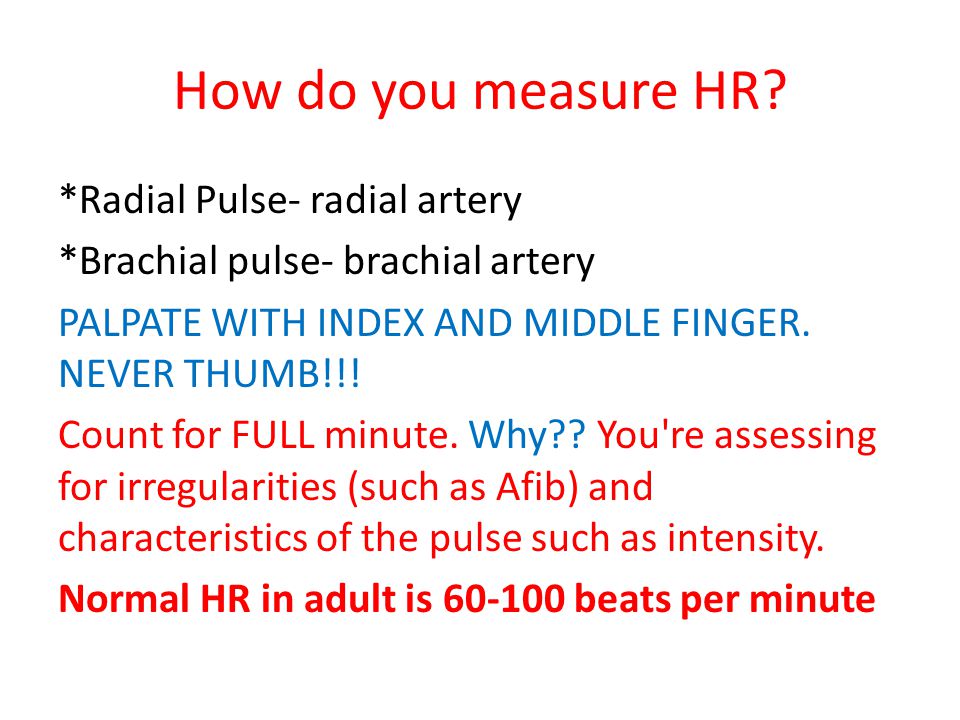 How do you measure HR?

*Radial Pulse- radial artery

*Brachial pulse- brachial artery

PALPATE WITH INDEX AND MIDDLE FINGER. NEVER THUMB!!!

Count for FULL minute. Why?? You're assessing for irregularities (such as Afib) and characteristics of the pulse such as intensity.

Normal HR in adult is 60-100 beats per minute